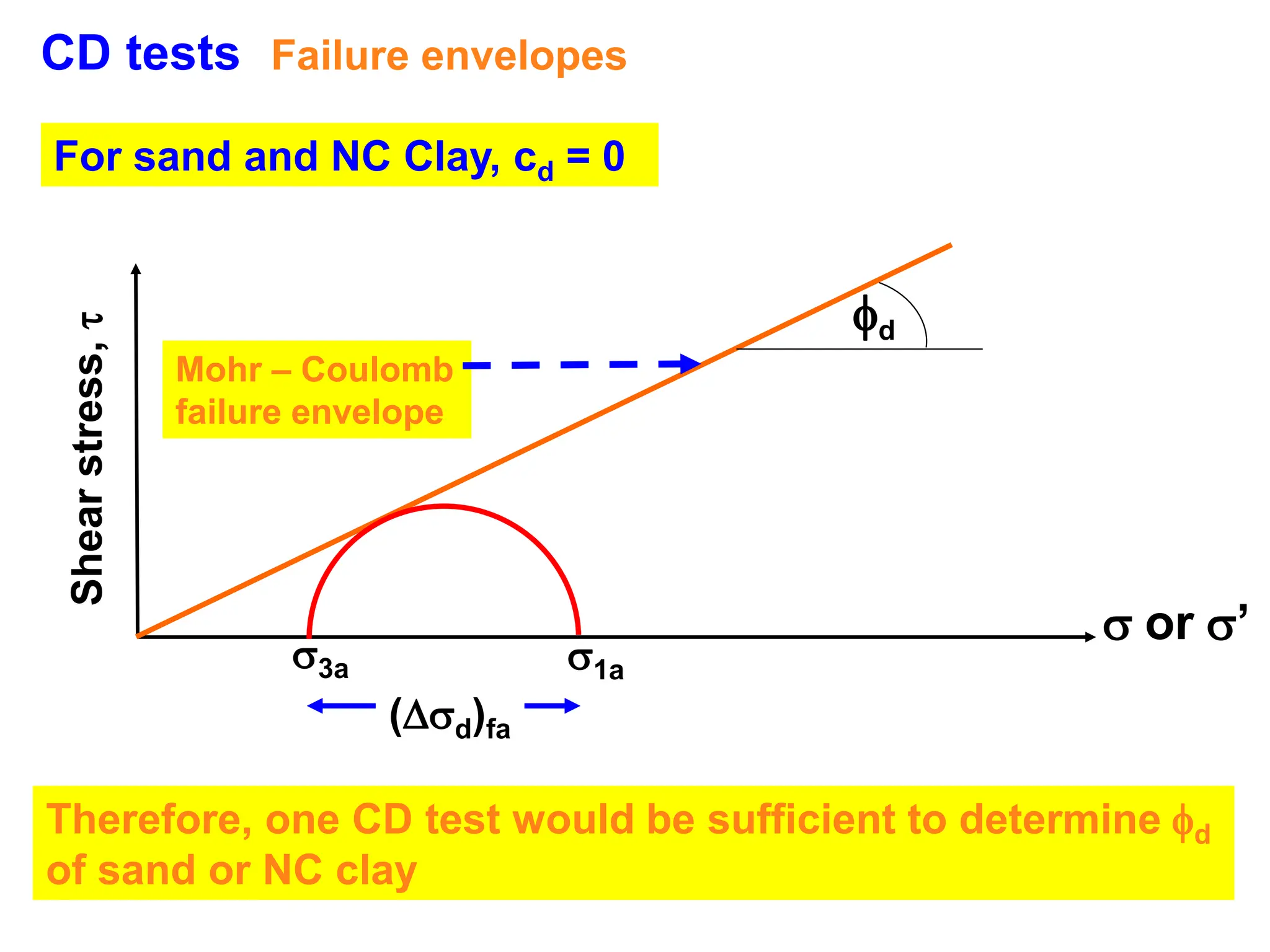 CD tests Failure envelopes

For sand and NC Clay, $c_d = 0$

Shear stress, $\tau$

Mohr – Coulomb failure envelope

$\phi_d$

$\sigma$ or $\sigma'$

$\sigma_{3a}$

$\sigma_{1a}$

$(\Delta\sigma_d)_{fa}$

Therefore, one CD test would be sufficient to determine $\phi_d$ of sand or NC clay